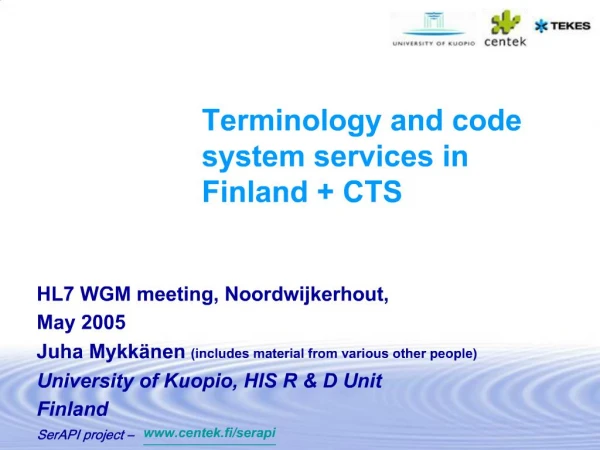 UNIVERSITY OF KUOPIO centek TEKES

Terminology and code system services in Finland + CTS

HL7 WGM meeting, Noordwijkerhout, May 2005
Juha Mykkänen (includes material from various other people)
University of Kuopio, HIS R & D Unit
Finland
SerAPI project – www.centek.fi/serapi